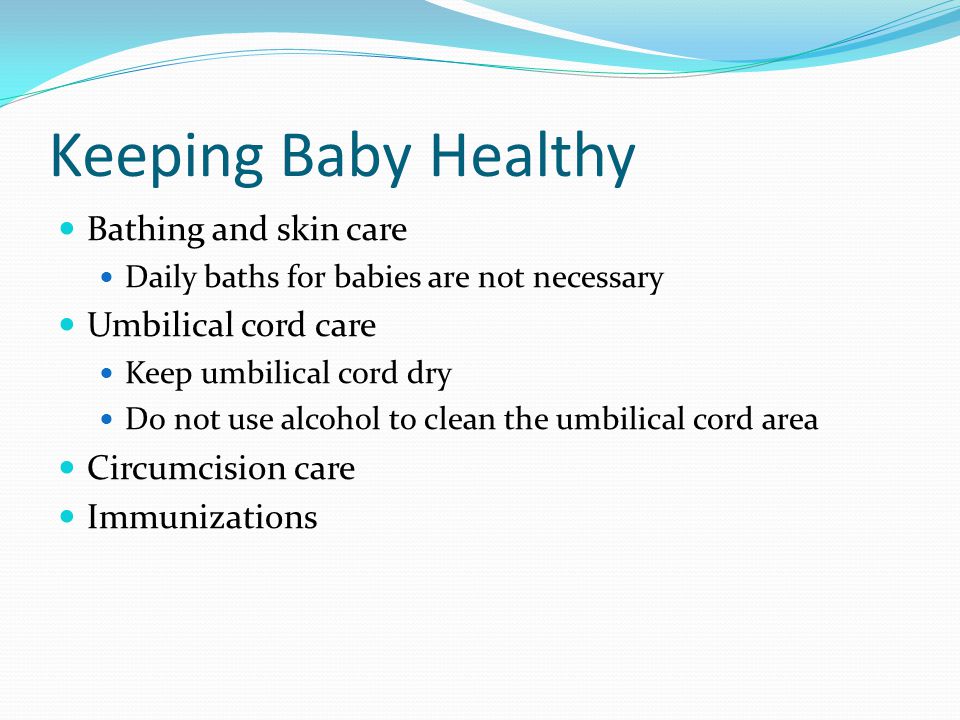 Keeping Baby Healthy

- Bathing and skin care
  - Daily baths for babies are not necessary
- Umbilical cord care
  - Keep umbilical cord dry
  - Do not use alcohol to clean the umbilical cord area
- Circumcision care
- Immunizations